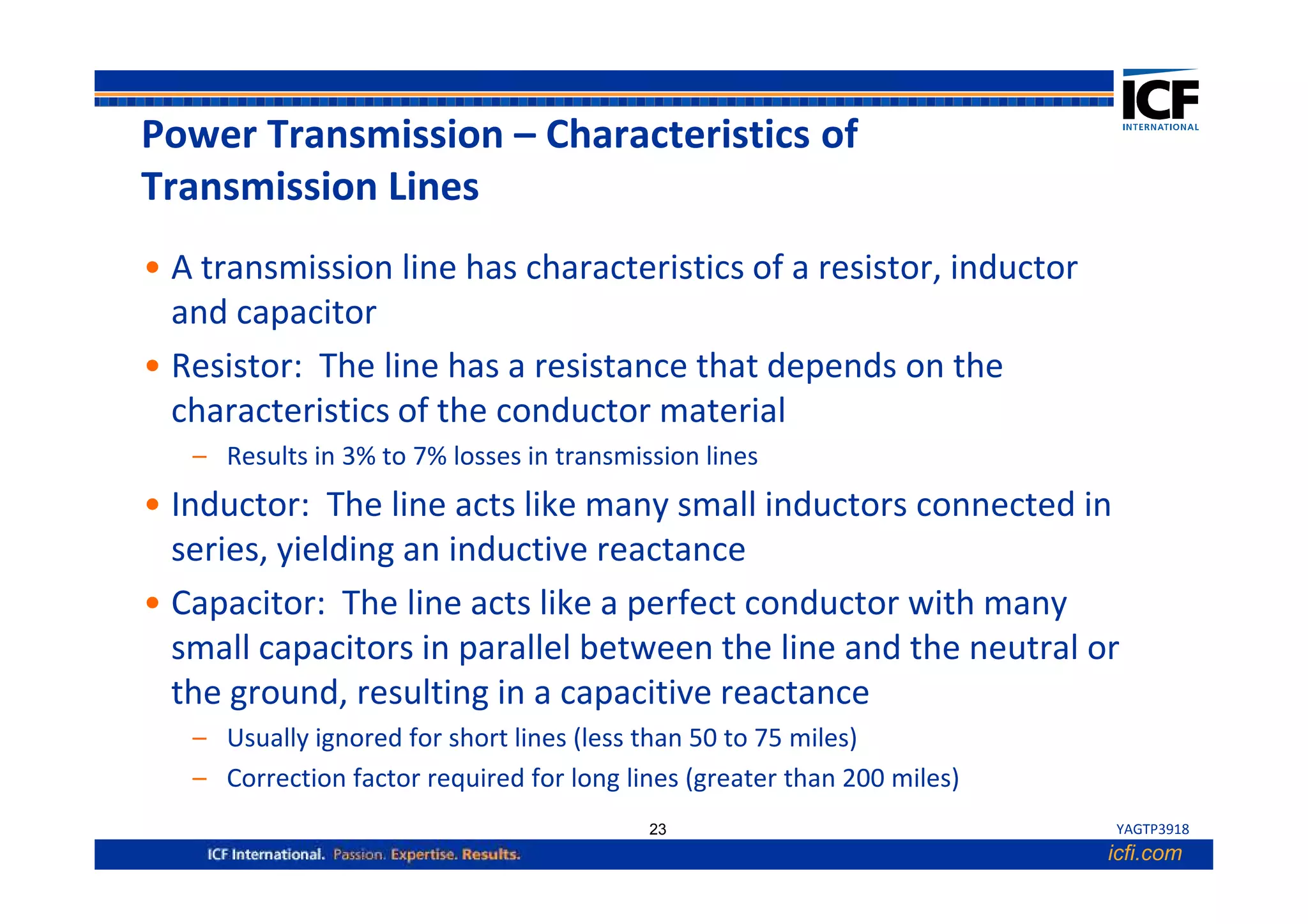 ICF
INTERNATIONAL

Power Transmission – Characteristics of Transmission Lines

• A transmission line has characteristics of a resistor, inductor and capacitor

• Resistor: The line has a resistance that depends on the characteristics of the conductor material

– Results in 3% to 7% losses in transmission lines

• Inductor: The line acts like many small inductors connected in series, yielding an inductive reactance

• Capacitor: The line acts like a perfect conductor with many small capacitors in parallel between the line and the neutral or the ground, resulting in a capacitive reactance

– Usually ignored for short lines (less than 50 to 75 miles)

– Correction factor required for long lines (greater than 200 miles)

23

YAGTP3918

ICF International. Passion. Expertise. Results.

icfi.com